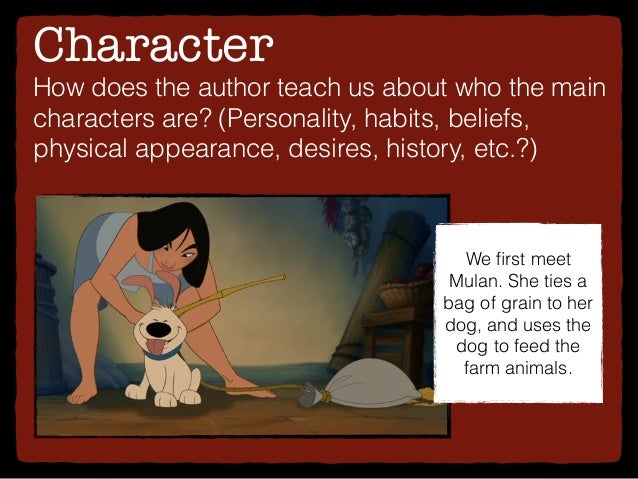 Character

How does the author teach us about who the main characters are? (Personality, habits, beliefs, physical appearance, desires, history, etc.?)

We first meet Mulan. She ties a bag of grain to her dog, and uses the dog to feed the farm animals.